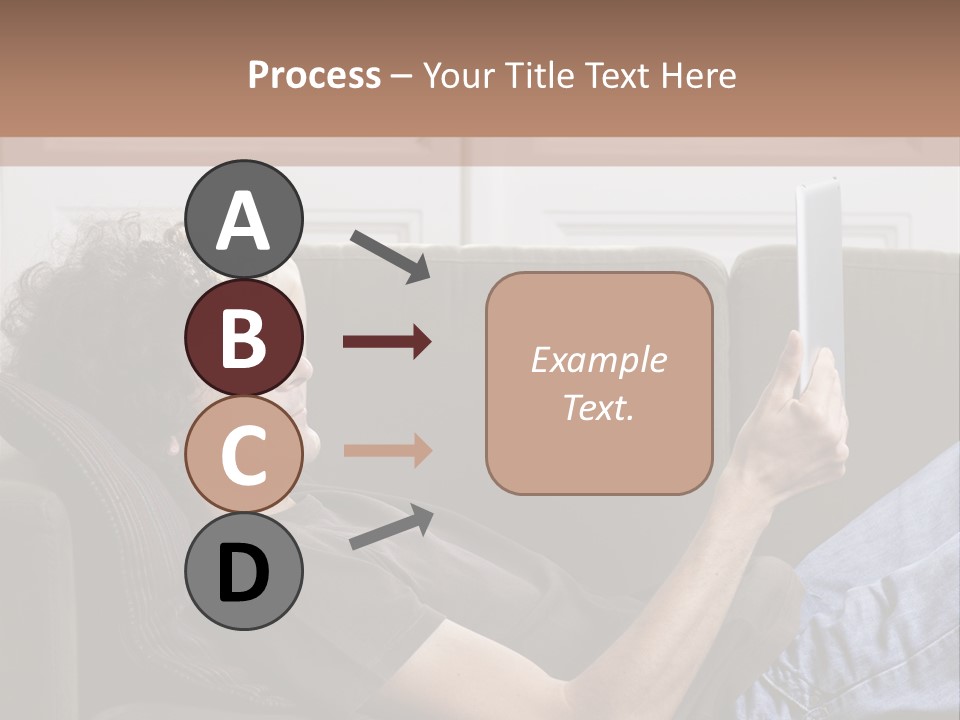 Process – Your Title Text Here

A

B

C

D

Example Text.